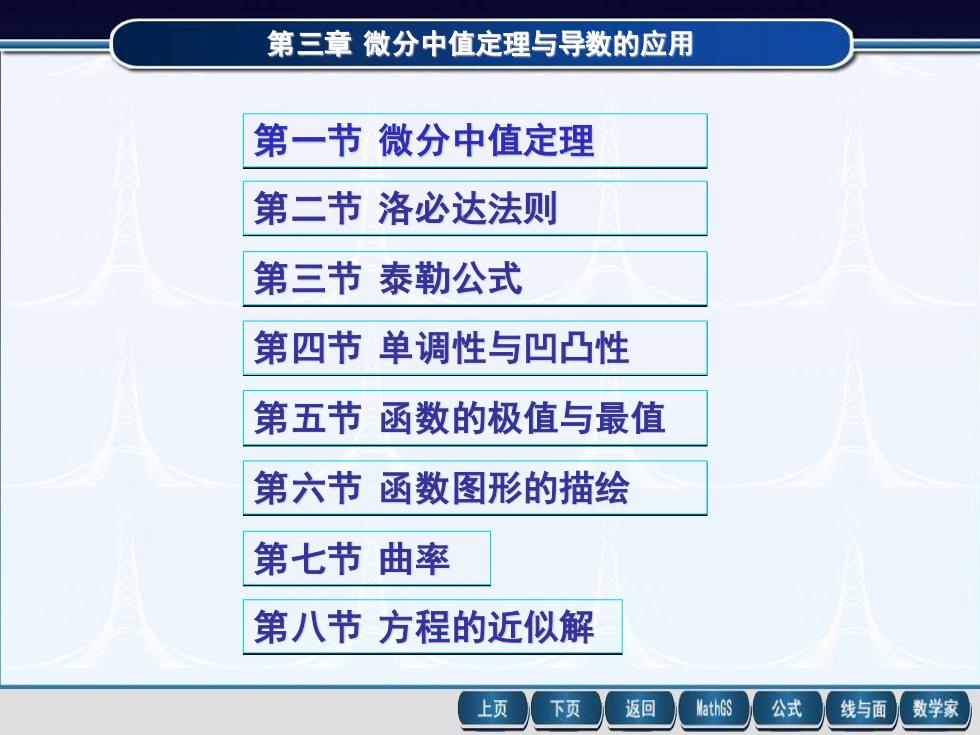 第三章 微分中值定理与导数的应用

第一节 微分中值定理

第二节 洛必达法则

第三节 泰勒公式

第四节 单调性与凹凸性

第五节 函数的极值与最值

第六节 函数图形的描绘

第七节 曲率

第八节 方程的近似解

上页 下页 返回 MathGS 公式 线与面 数学家